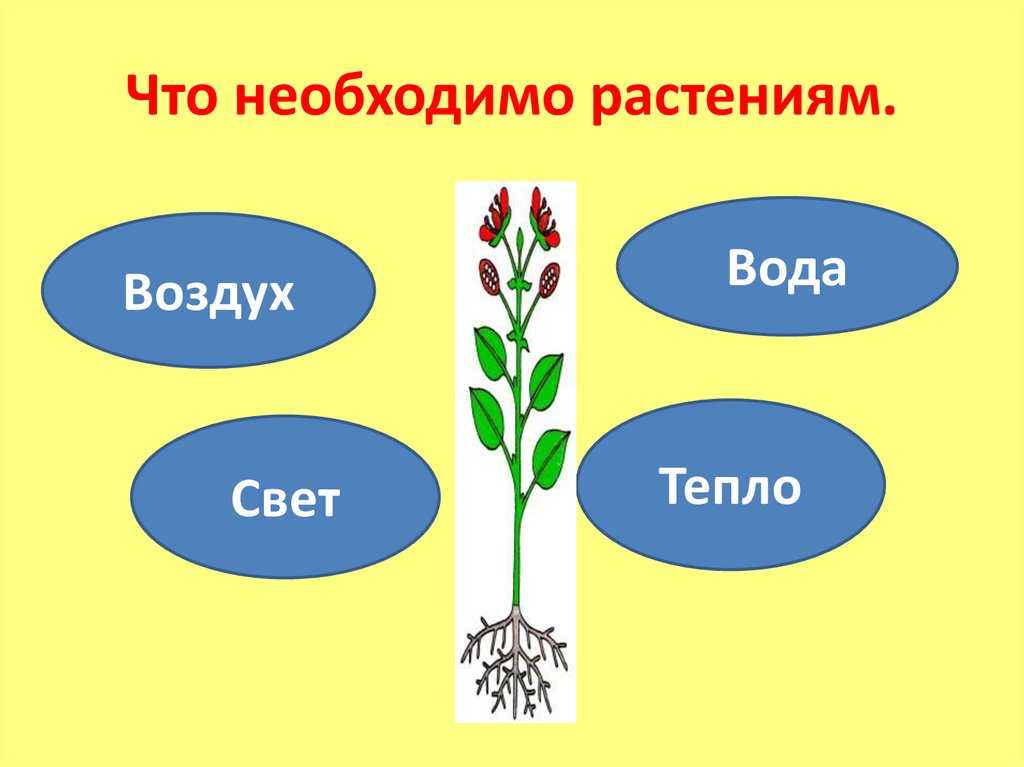 Что необходимо растениям.

Воздух

Вода

Свет

Тепло